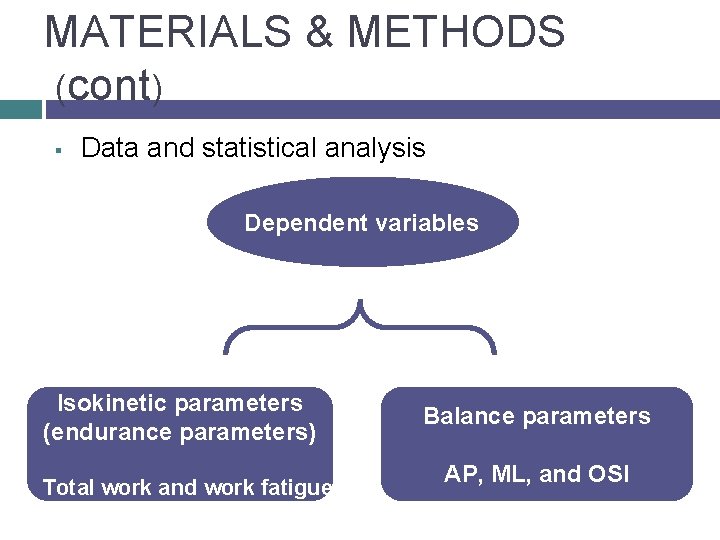 MATERIALS & METHODS (cont)

▪ Data and statistical analysis

Dependent variables

Isokinetic parameters (endurance parameters)

Total work and work fatigue

Balance parameters

AP, ML, and OSI